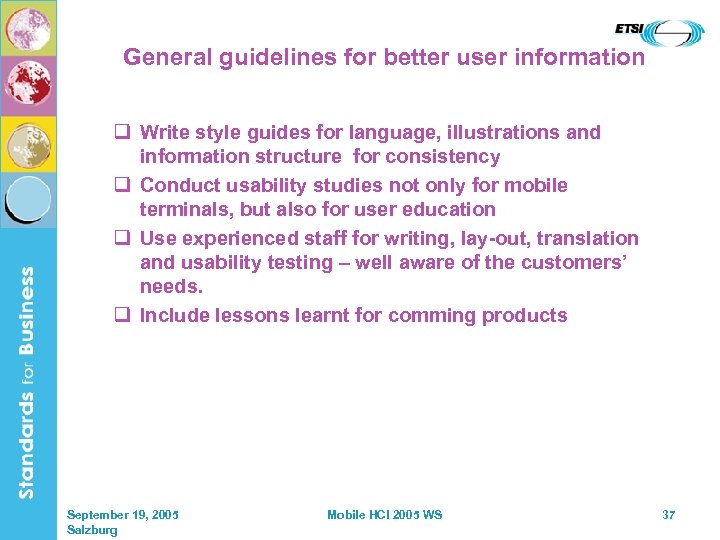 ETSI

General guidelines for better user information

❑ Write style guides for language, illustrations and information structure for consistency

❑ Conduct usability studies not only for mobile terminals, but also for user education

❑ Use experienced staff for writing, lay-out, translation and usability testing – well aware of the customers' needs.

❑ Include lessons learnt for comming products

Standards for Business

September 19, 2005
Salzburg

Mobile HCI 2005 WS

37